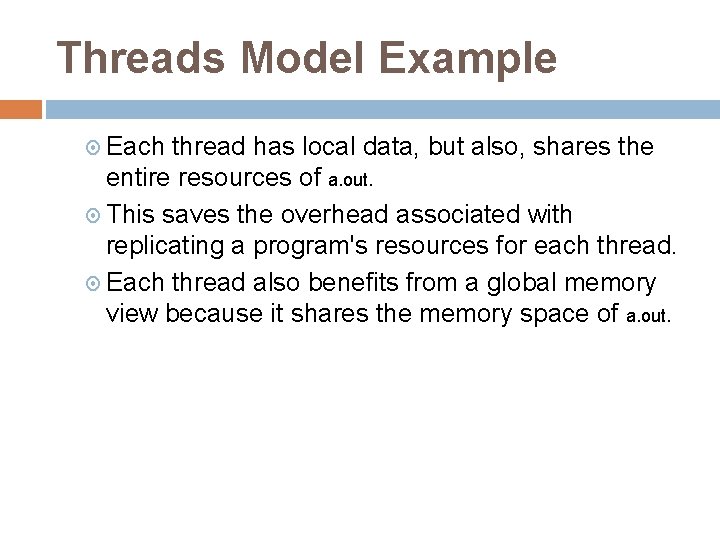 Threads Model Example

Each thread has local data, but also, shares the entire resources of a.out.

This saves the overhead associated with replicating a program's resources for each thread.

Each thread also benefits from a global memory view because it shares the memory space of a.out.